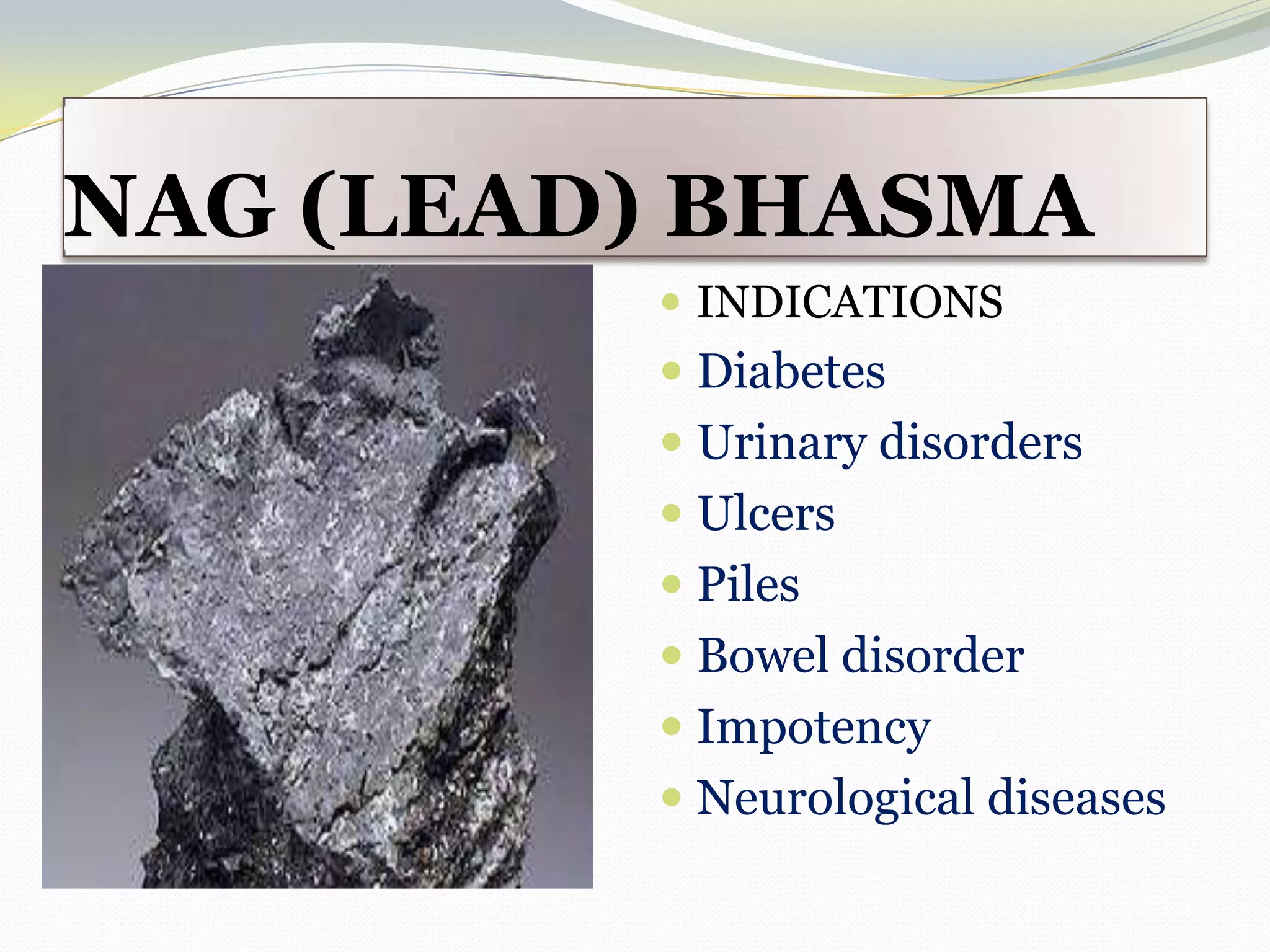 NAG (LEAD) BHASMA

- INDICATIONS
- Diabetes
- Urinary disorders
- Ulcers
- Piles
- Bowel disorder
- Impotency
- Neurological diseases